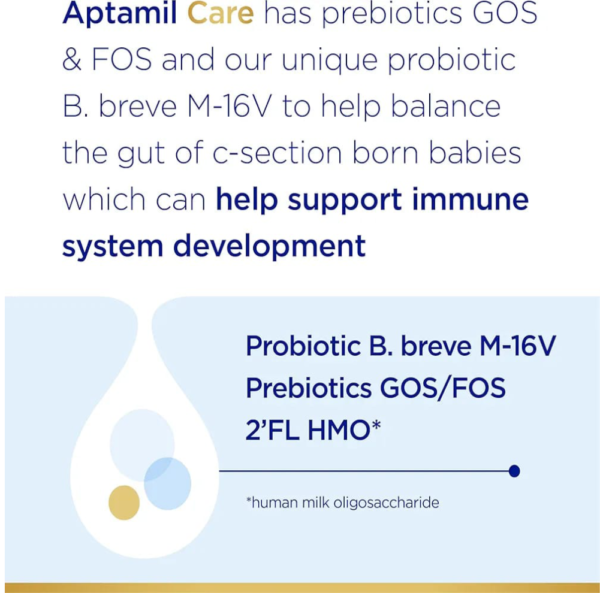 Aptamil Care has prebiotics GOS & FOS and our unique probiotic B. breve M-16V to help balance the gut of c-section born babies which can help support immune system development

Probiotic B. breve M-16V
Prebiotics GOS/FOS
2'FL HMO*

*human milk oligosaccharide